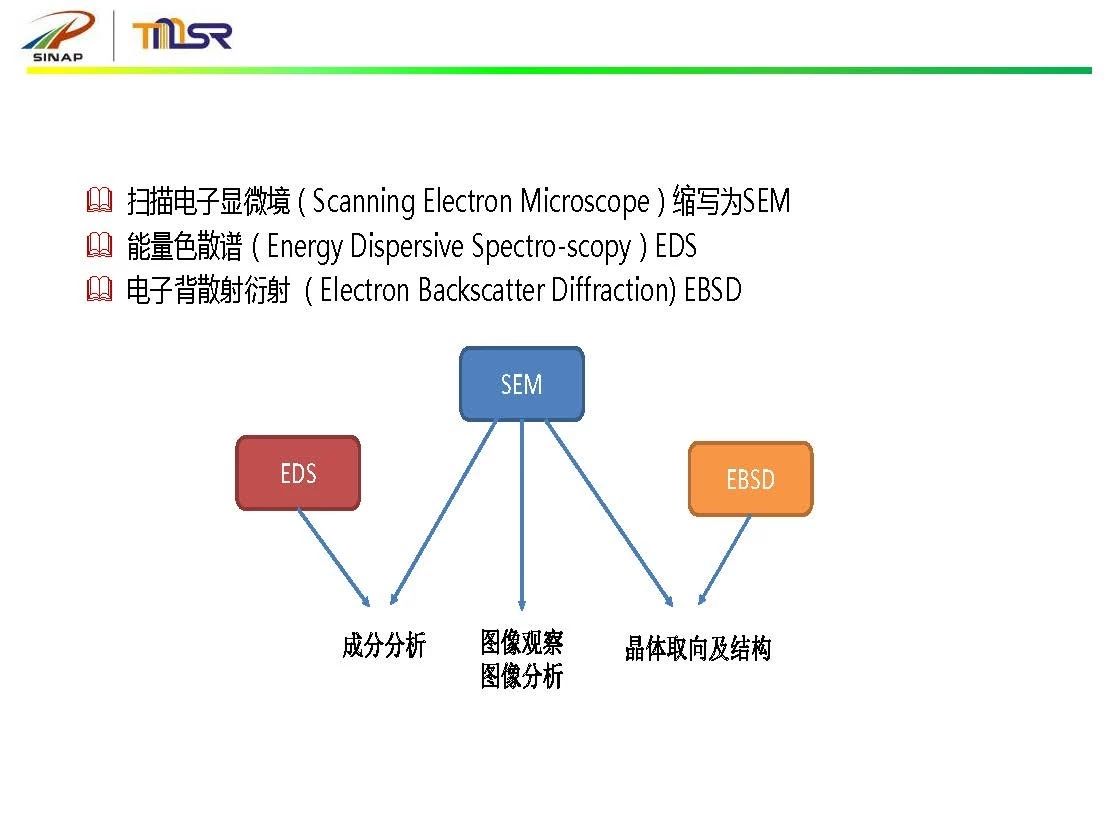 SINAP TMSR

扫描电子显微境 ( Scanning Electron Microscope ) 缩写为SEM
能量色散谱 ( Energy Dispersive Spectro-scopy ) EDS
电子背散射衍射 ( Electron Backscatter Diffraction) EBSD

SEM
EDS
EBSD

成分分析
图像观察
图像分析
晶体取向及结构